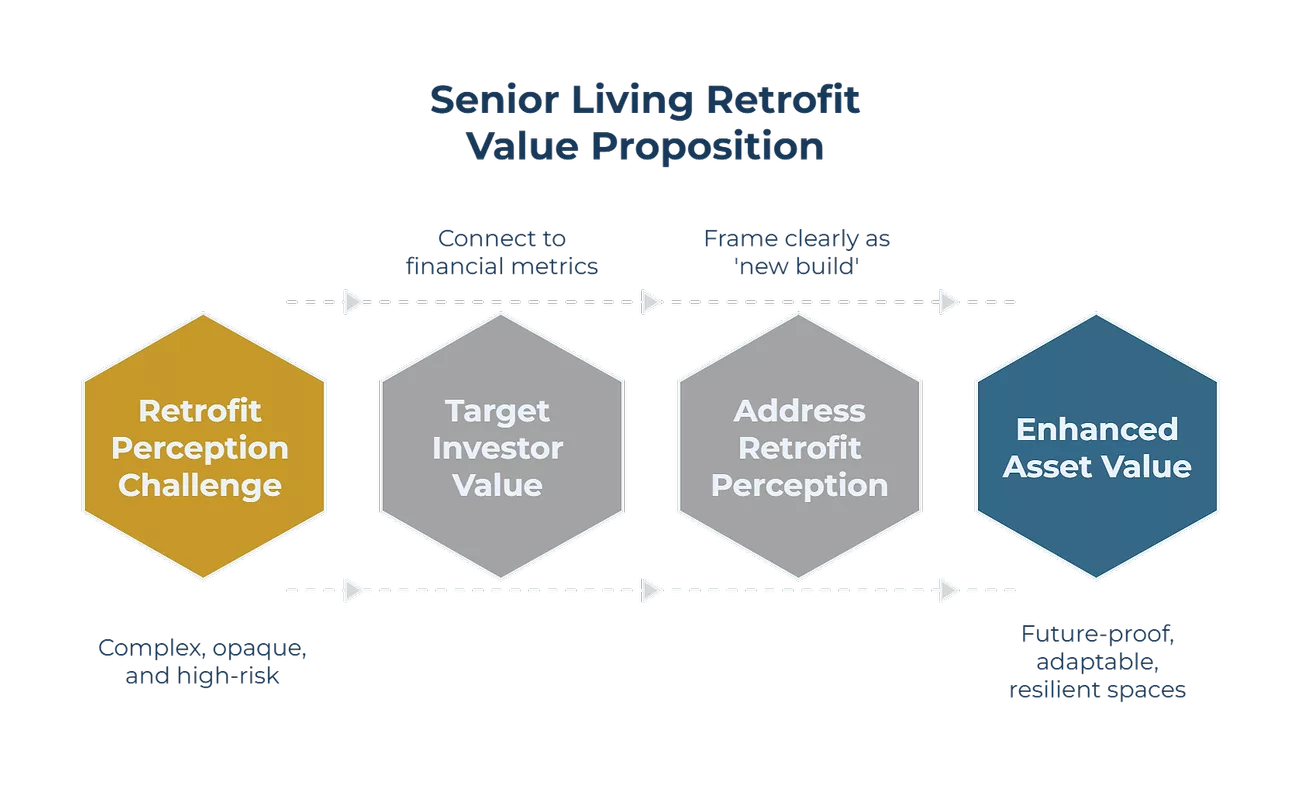 Senior Living Retrofit Value Proposition

Connect to financial metrics

Frame clearly as 'new build'

Retrofit Perception Challenge

Target Investor Value

Address Retrofit Perception

Enhanced Asset Value

Complex, opaque, and high-risk

Future-proof, adaptable, resilient spaces